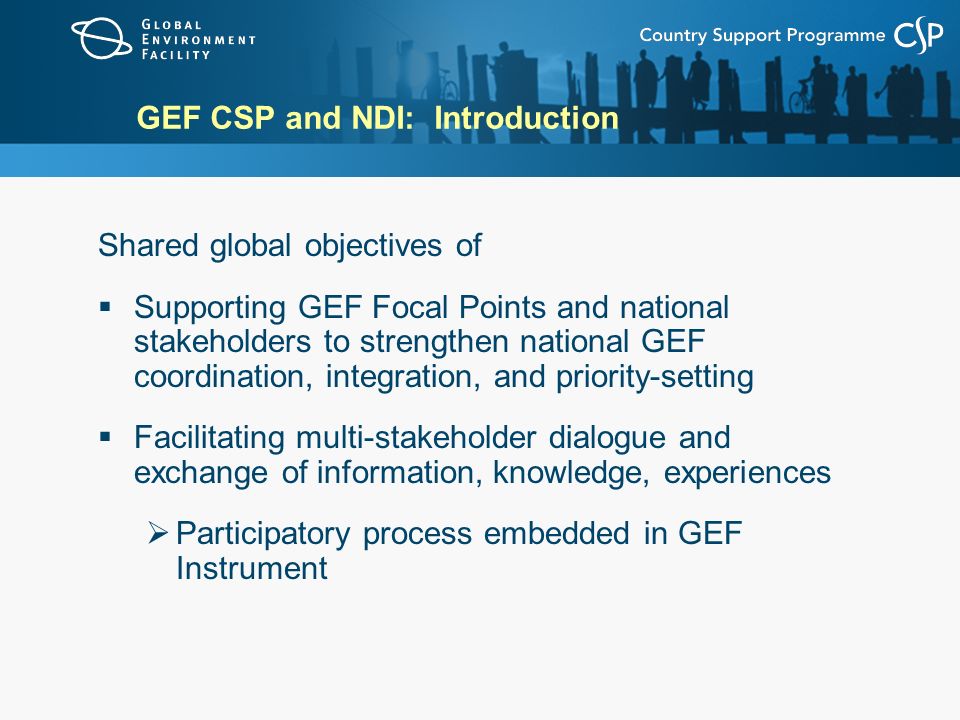 GLOBAL ENVIRONMENT FACILITY

Country Support Programme CSP

GEF CSP and NDI: Introduction

Shared global objectives of

▪ Supporting GEF Focal Points and national stakeholders to strengthen national GEF coordination, integration, and priority-setting

▪ Facilitating multi-stakeholder dialogue and exchange of information, knowledge, experiences

➢ Participatory process embedded in GEF Instrument